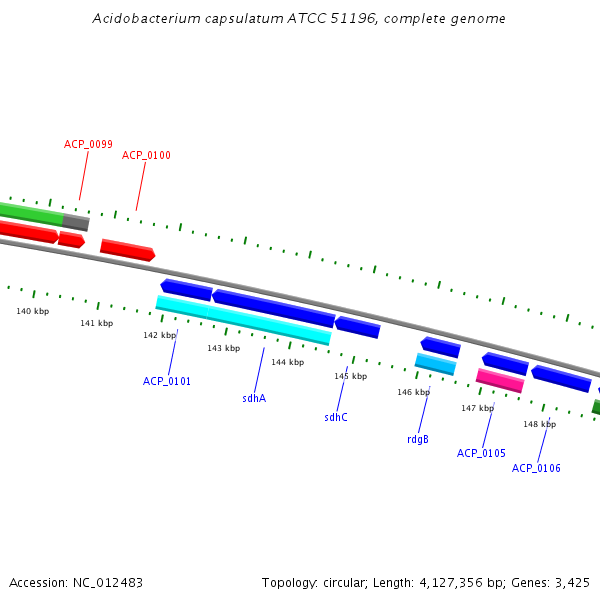 Acidobacterium capsulatum ATCC 51196, complete genome

ACP_0099
ACP_0100

140 kbp
141 kbp
142 kbp
143 kbp
144 kbp
145 kbp
146 kbp
147 kbp
148 kbp

ACP_0101
sdhA
sdhC
rdgB
ACP_0105
ACP_0106

Accession: NC_012483

Topology: circular; Length: 4,127,356 bp; Genes: 3,425